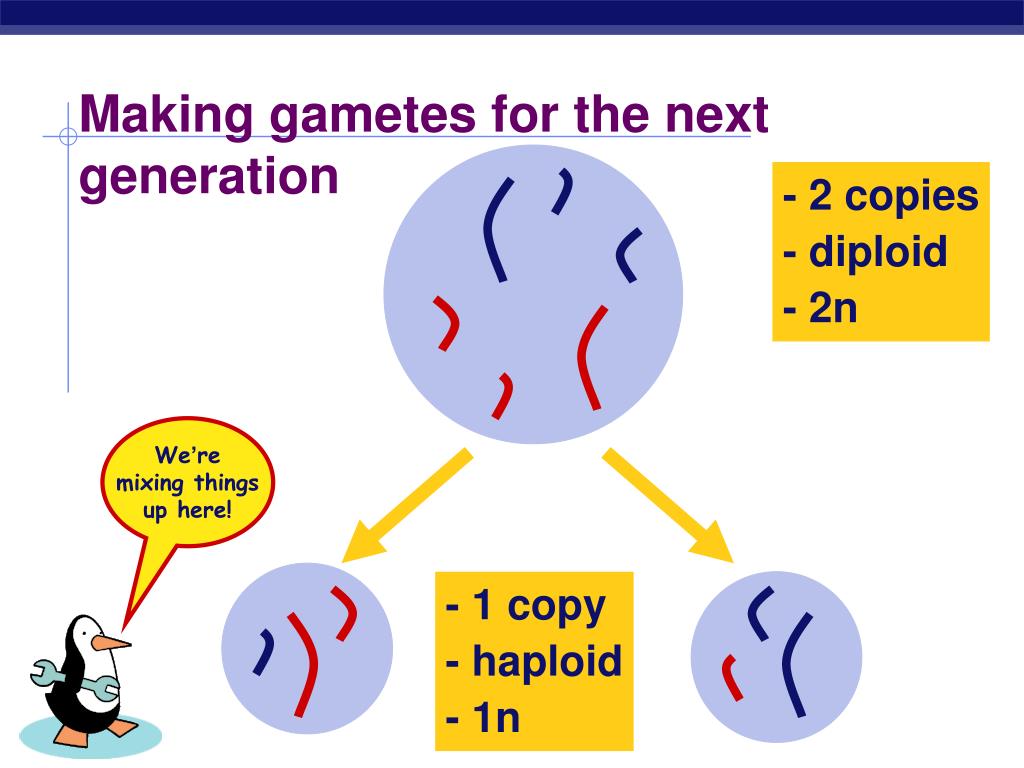 Making gametes for the next generation

- 2 copies
- diploid
- 2n

We're mixing things up here!

- 1 copy
- haploid
- 1n